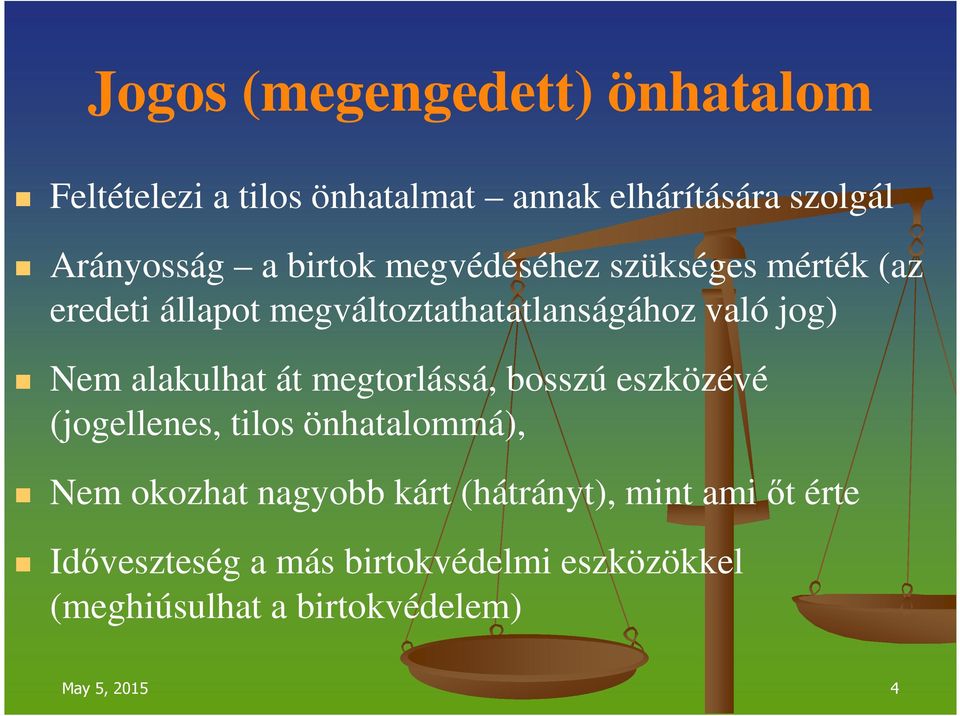 Jogos (megengedett) önhatalom

Feltételezi a tilos önhatalmat – annak elhárítására szolgál

Arányosság – a birtok megvédéséhez szükséges mérték (az eredeti állapot megváltoztathatatlanságához való jog)

Nem alakulhat át megtorlássá, bosszú eszközévé (jogellenes, tilos önhatalommá),

Nem okozhat nagyobb kárt (hátrányt), mint ami őt érte

Időveszteség a más birtokvédelmi eszközökkel (meghiúsulhat a birtokvédelem)

May 5, 2015

4